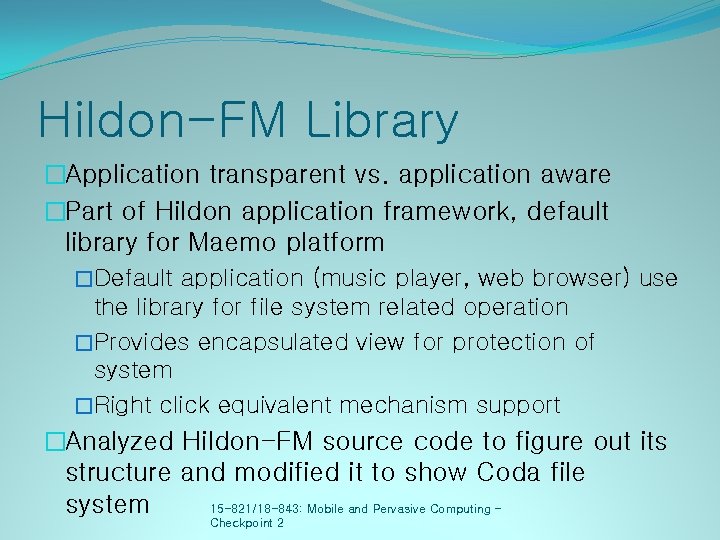 Hildon-FM Library

□Application transparent vs. application aware

□Part of Hildon application framework, default library for Maemo platform

□Default application (music player, web browser) use the library for file system related operation

□Provides encapsulated view for protection of system

□Right click equivalent mechanism support

□Analyzed Hildon-FM source code to figure out its structure and modified it to show Coda file system

15-821/18-843: Mobile and Pervasive Computing - Checkpoint 2